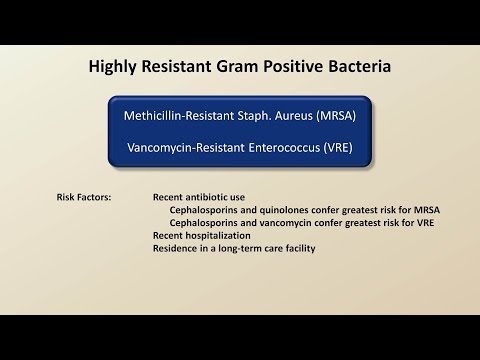 Highly Resistant Gram Positive Bacteria

Methicillin-Resistant Staph. Aureus (MRSA)

Vancomycin-Resistant Enterococcus (VRE)

Risk Factors: Recent antibiotic use
Cephalosporins and quinolones confer greatest risk for MRSA
Cephalosporins and vancomycin confer greatest risk for VRE
Recent hospitalization
Residence in a long-term care facility